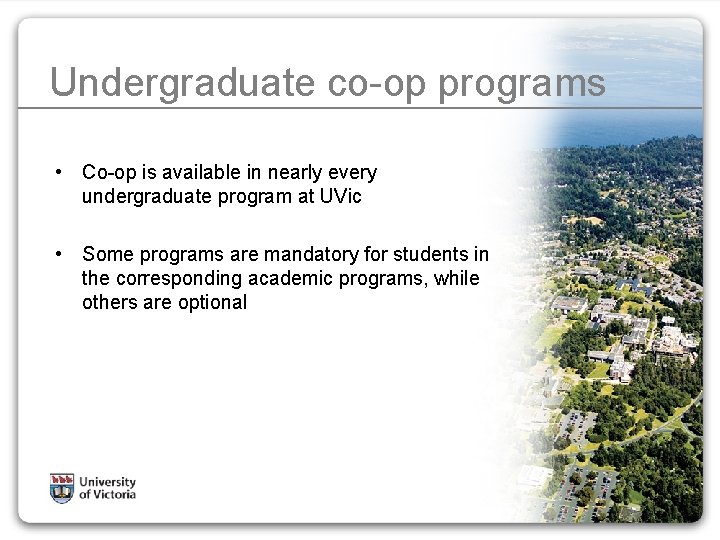 Undergraduate co-op programs

• Co-op is available in nearly every undergraduate program at UVic

• Some programs are mandatory for students in the corresponding academic programs, while others are optional

University of Victoria